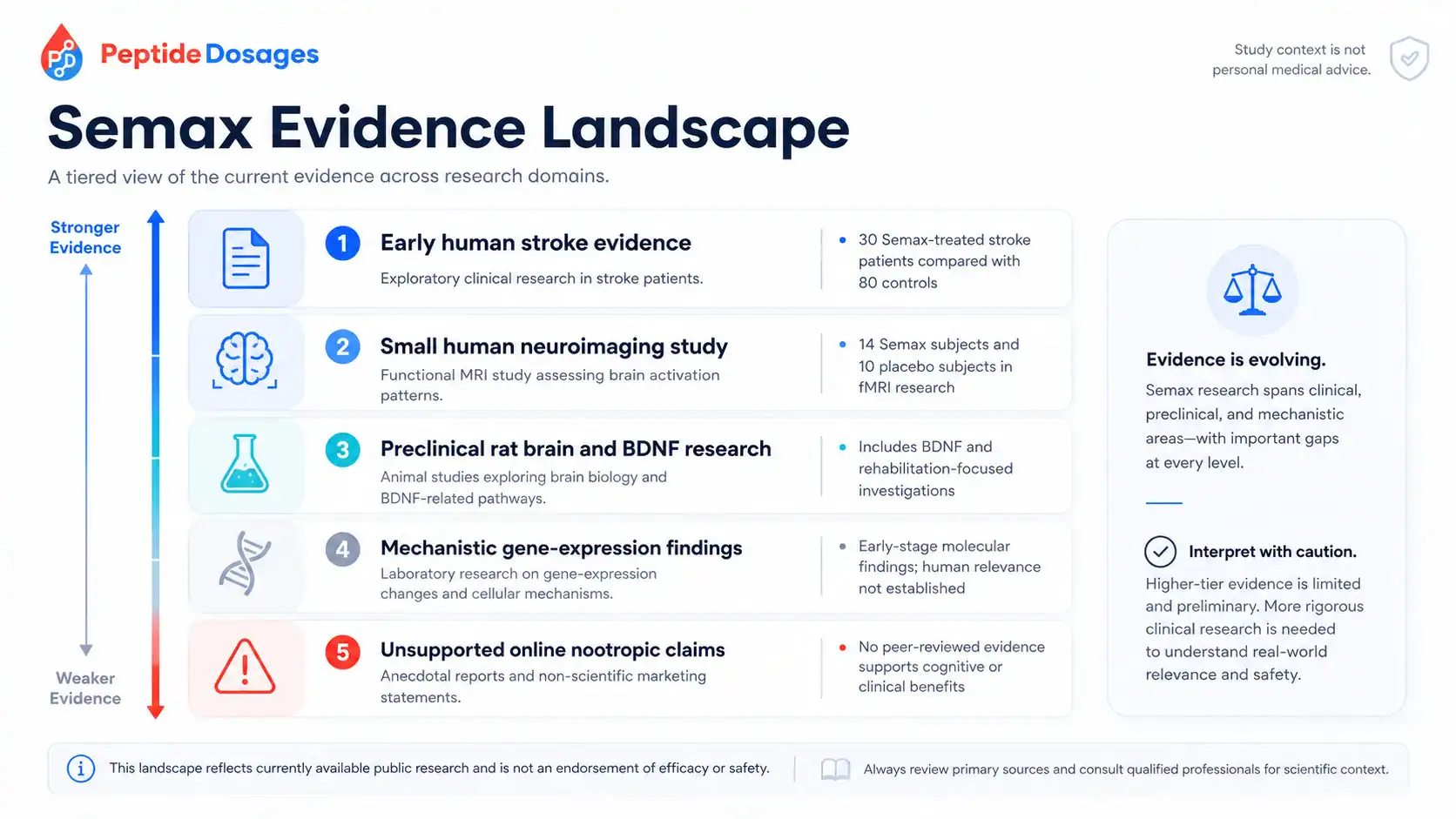 Peptide Dosages

Study context is not personal medical advice.

Semax Evidence Landscape

A tiered view of the current evidence across research domains.

Stronger Evidence

Weaker Evidence

1 Early human stroke evidence
Exploratory clinical research in stroke patients.
• 30 Semax-treated stroke patients compared with 80 controls

2 Small human neuroimaging study
Functional MRI study assessing brain activation patterns.
• 14 Semax subjects and 10 placebo subjects in fMRI research

3 Preclinical rat brain and BDNF research
Animal studies exploring brain biology and BDNF-related pathways.
• Includes BDNF and rehabilitation-focused investigations

4 Mechanistic gene-expression findings
Laboratory research on gene-expression changes and cellular mechanisms.
• Early-stage molecular findings; human relevance not established

5 Unsupported online nootropic claims
Anecdotal reports and non-scientific marketing statements.
• No peer-reviewed evidence supports cognitive or clinical benefits

Evidence is evolving.
Semax research spans clinical, preclinical, and mechanistic areas—with important gaps at every level.

Interpret with caution.
Higher-tier evidence is limited and preliminary. More rigorous clinical research is needed to understand real-world relevance and safety.

This landscape reflects currently available public research and is not an endorsement of efficacy or safety.

Always review primary sources and consult qualified professionals for scientific context.